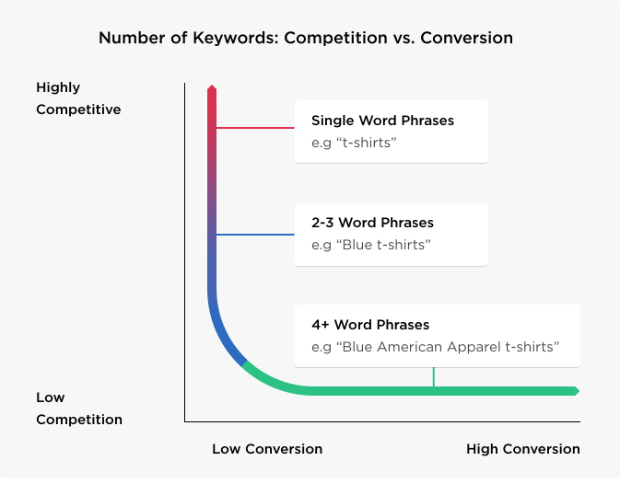 Number of Keywords: Competition vs. Conversion

Highly Competitive

Single Word Phrases
e.g “t-shirts”

2-3 Word Phrases
e.g “Blue t-shirts”

4+ Word Phrases
e.g “Blue American Apparel t-shirts”

Low Competition

Low Conversion

High Conversion